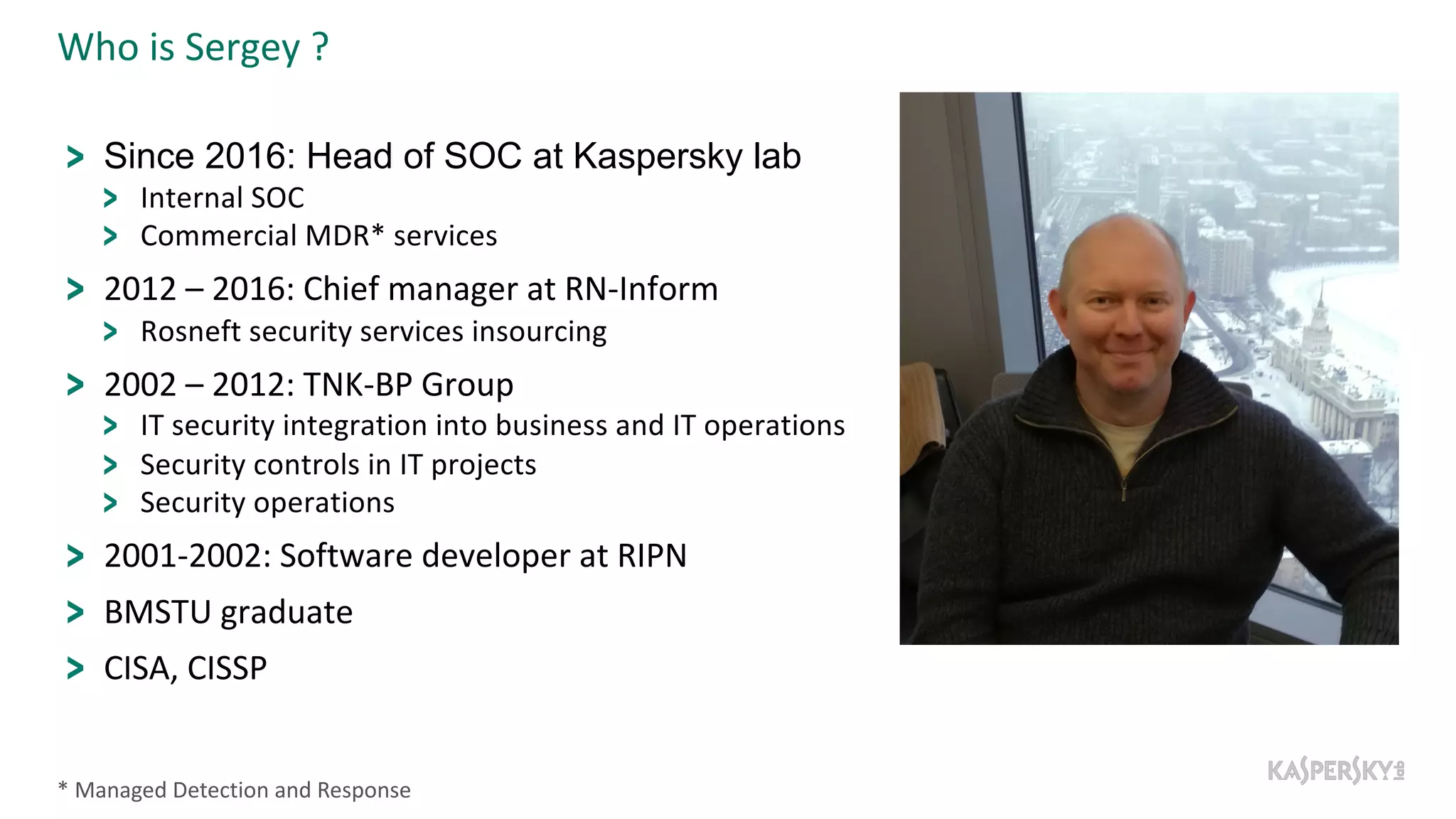 Who is Sergey ?

> Since 2016: Head of SOC at Kaspersky lab
> Internal SOC
> Commercial MDR* services

> 2012 – 2016: Chief manager at RN-Inform
> Rosneft security services insourcing

> 2002 – 2012: TNK-BP Group
> IT security integration into business and IT operations
> Security controls in IT projects
> Security operations

> 2001-2002: Software developer at RIPN

> BMSTU graduate

> CISA, CISSP

* Managed Detection and Response

KASPERSKY lab